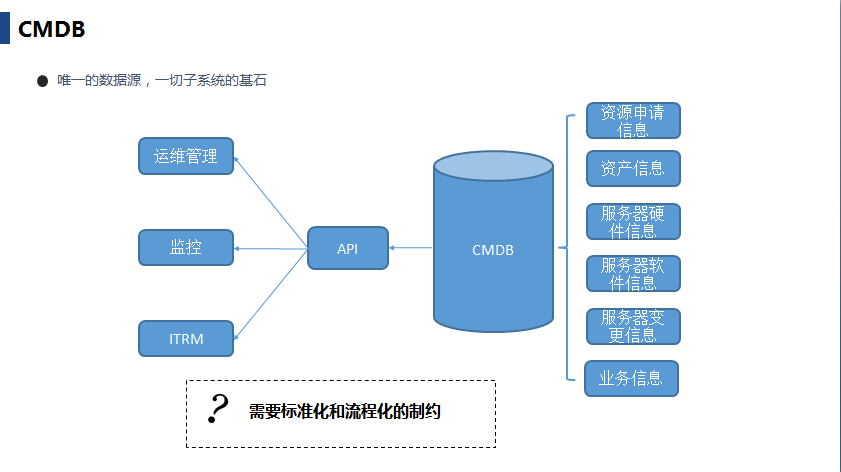 CMDB

● 唯一的数据源，一切子系统的基石

运维管理

监控

ITRM

API

CMDB

资源申请信息

资产信息

服务器硬件信息

服务器软件信息

服务器变更信息

业务信息

? 需要标准化和流程化的制约